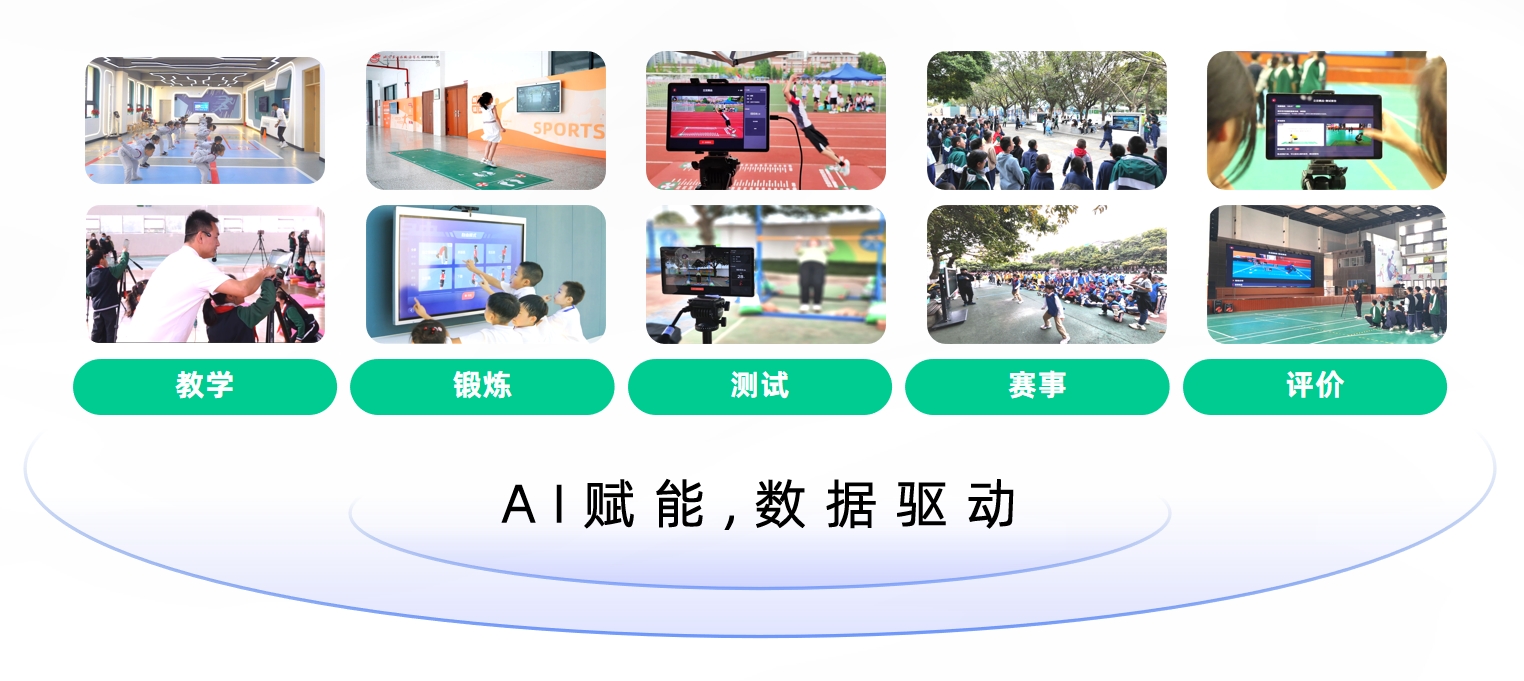 SPORTS

教学
锻炼
测试
赛事
评价

AI赋能，数据驱动